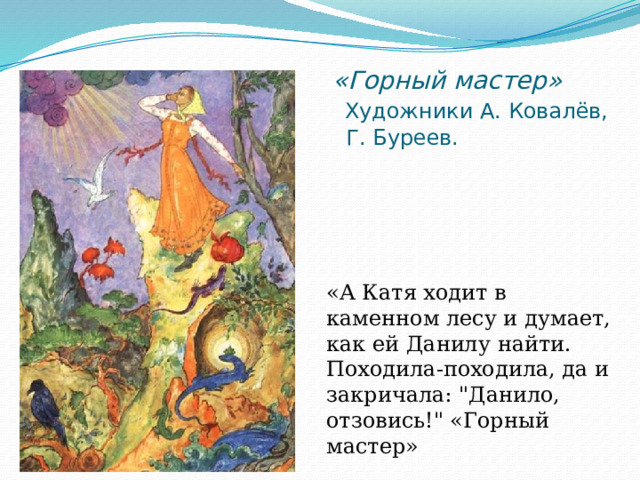 «Горный мастер»
Художники А. Ковалёв, Г. Буреев.

«А Катя ходит в каменном лесу и думает, как ей Данилу найти. Походила-походила, да и закричала: "Данило, отзовись!" «Горный мастер»